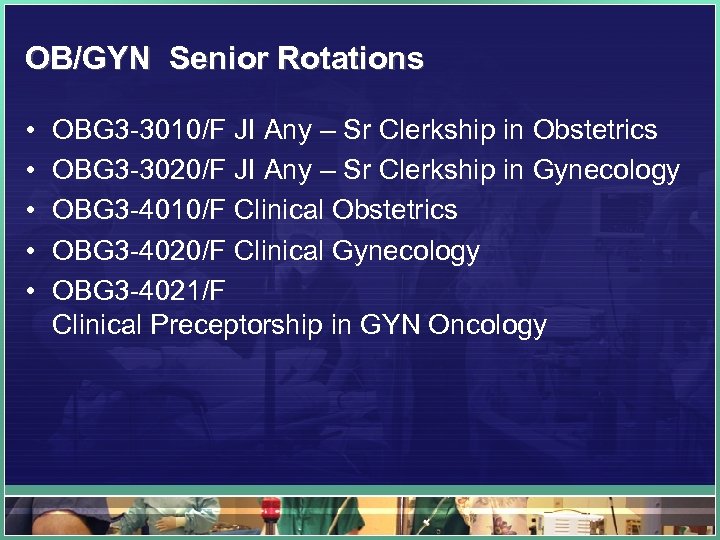 OB/GYN Senior Rotations

• OBG3-3010/F JI Any – Sr Clerkship in Obstetrics
• OBG3-3020/F JI Any – Sr Clerkship in Gynecology
• OBG3-4010/F Clinical Obstetrics
• OBG3-4020/F Clinical Gynecology
• OBG3-4021/F
Clinical Preceptorship in GYN Oncology